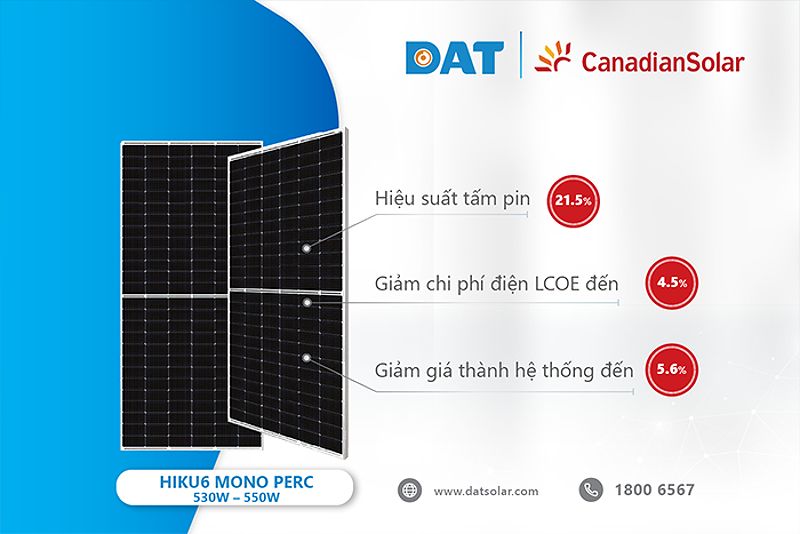 DAT | CanadianSolar

Hiệu suất tấm pin 21.5%

Giảm chi phí điện LCOE đến 4.5%

Giảm giá thành hệ thống đến 5.6%

HIKU6 MONO PERC
530W – 550W

www.datsolar.com

1800 6567